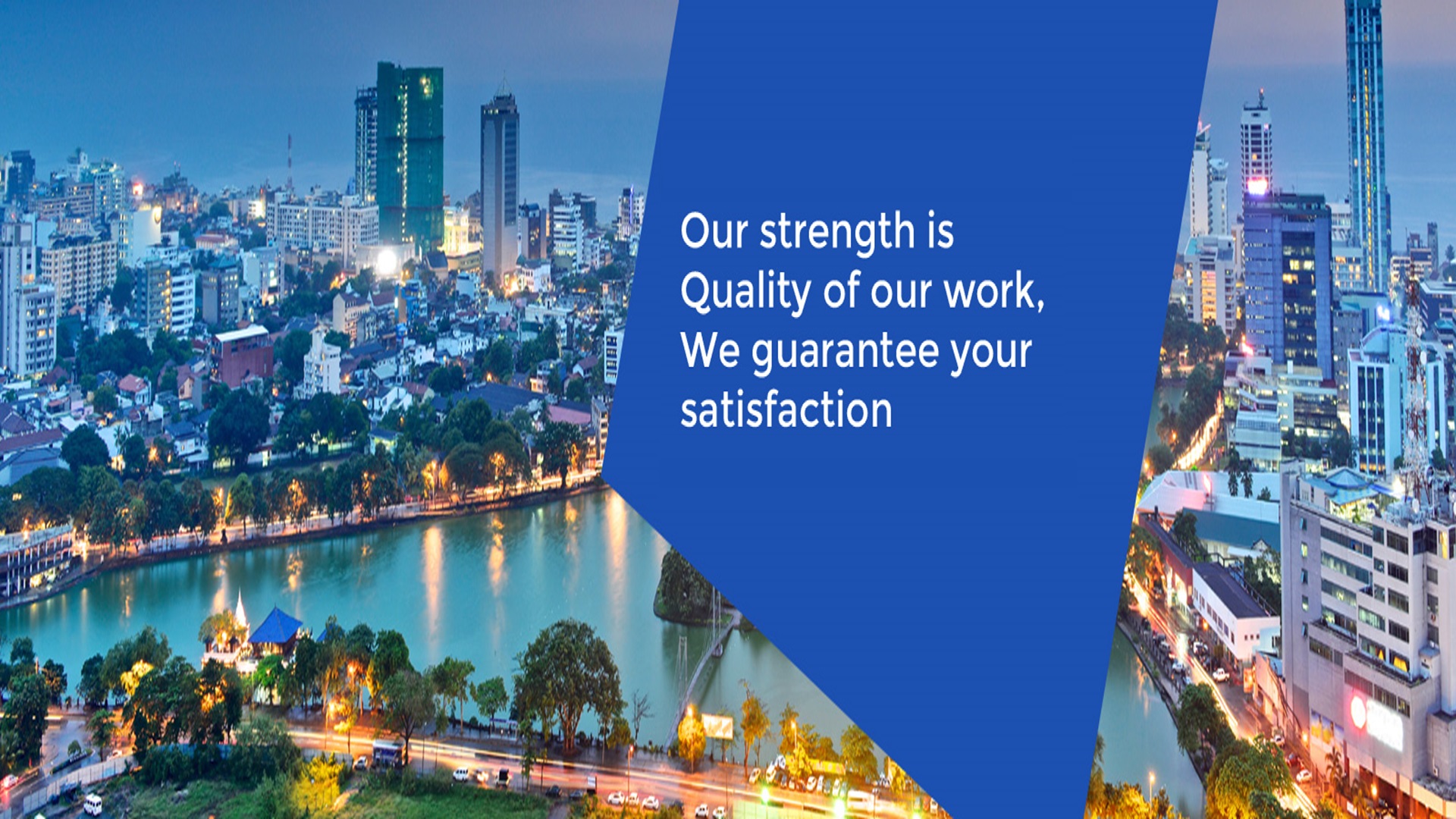 Our strength is Quality of our work, We guarantee your satisfaction